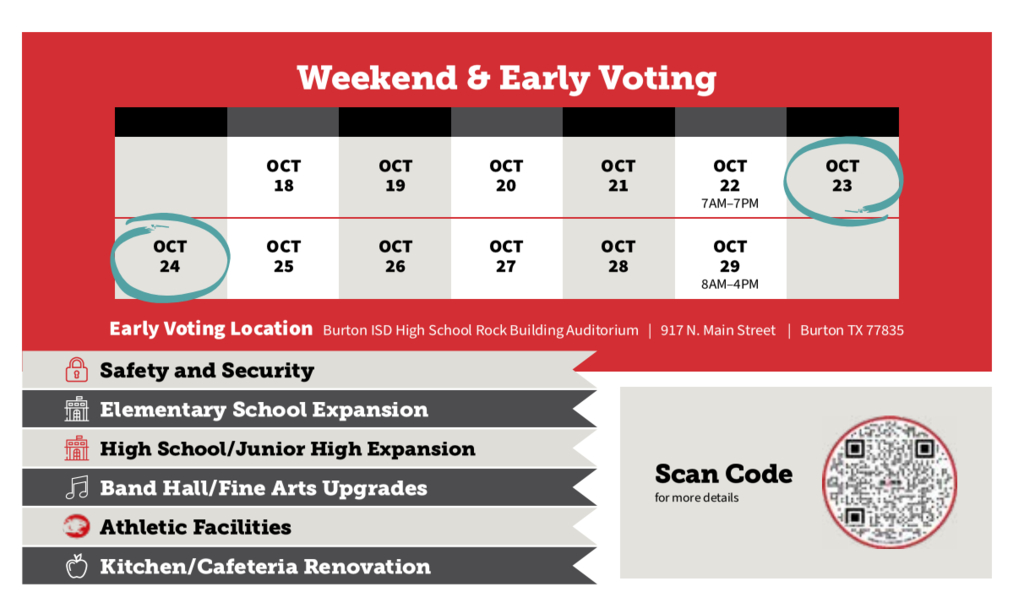 Weekend & Early Voting

| | | | | | | |
|---|---|---|---|---|---|---|
| | OCT 18 | OCT 19 | OCT 20 | OCT 21 | OCT 22 7AM–7PM | OCT 23 |
| OCT 24 | OCT 25 | OCT 26 | OCT 27 | OCT 28 | OCT 29 8AM–4PM | |

Early Voting Location Burton ISD High School Rock Building Auditorium | 917 N. Main Street | Burton TX 77835

Safety and Security
Elementary School Expansion
High School/Junior High Expansion
Band Hall/Fine Arts Upgrades
Athletic Facilities
Kitchen/Cafeteria Renovation

Scan Code
for more details